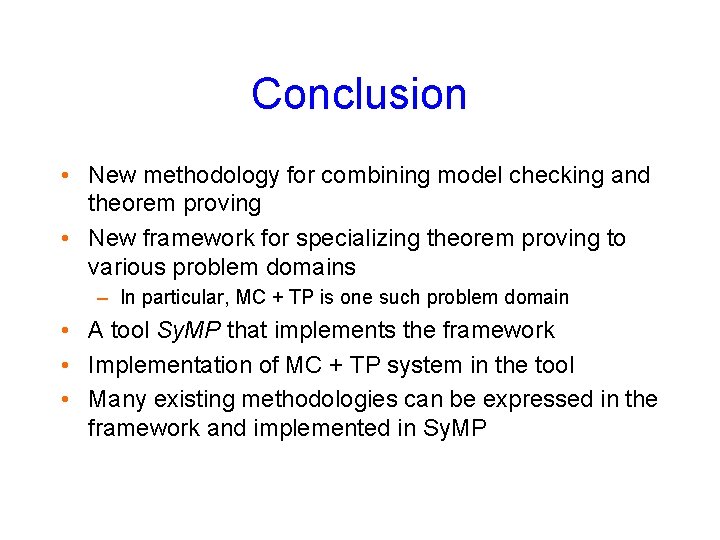 Conclusion

• New methodology for combining model checking and theorem proving
• New framework for specializing theorem proving to various problem domains
– In particular, MC + TP is one such problem domain
• A tool SyMP that implements the framework
• Implementation of MC + TP system in the tool
• Many existing methodologies can be expressed in the framework and implemented in SyMP